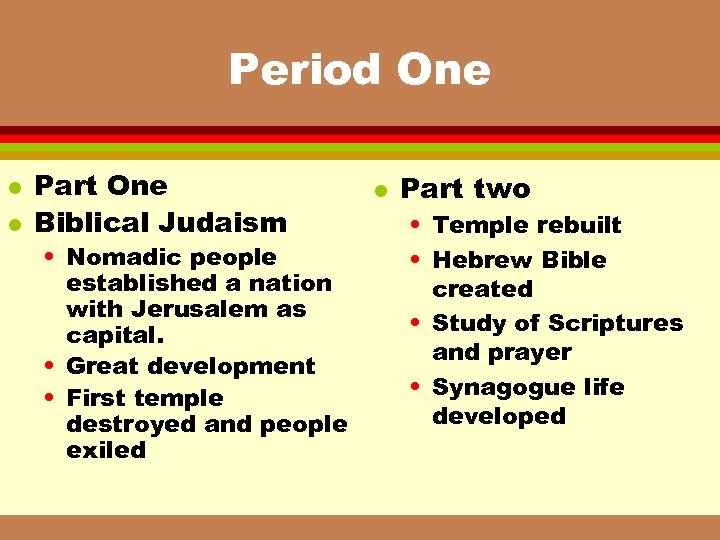 Period One

- Part One
- Biblical Judaism
  - Nomadic people established a nation with Jerusalem as capital.
  - Great development
  - First temple destroyed and people exiled

- Part two
  - Temple rebuilt
  - Hebrew Bible created
  - Study of Scriptures and prayer
  - Synagogue life developed